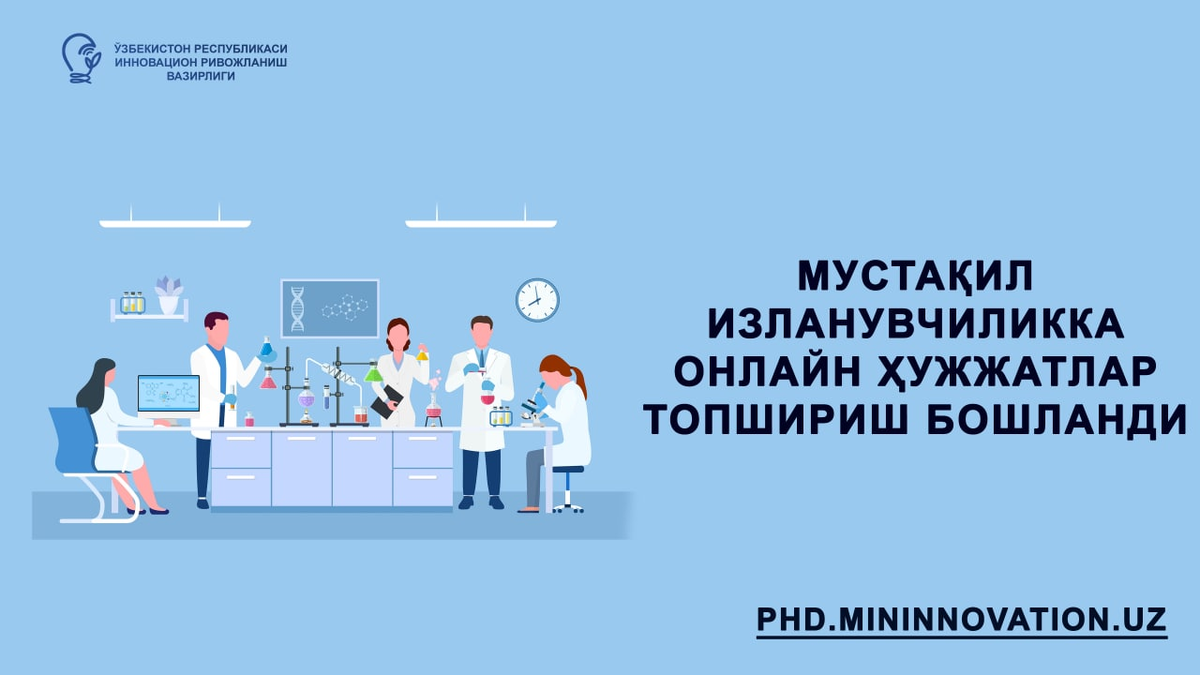 ЎЗБЕКИСТОН РЕСПУБЛИКАСИ
ИННОВАЦИОН РИВОЖЛАНИШ
ВАЗИРЛИГИ

МУСТАҚИЛ ИЗЛАНУВЧИЛИККА ОНЛАЙН ҲУЖЖАТЛАР ТОПШИРИШ БОШЛАНДИ

PHD.MININNOVATION.UZ